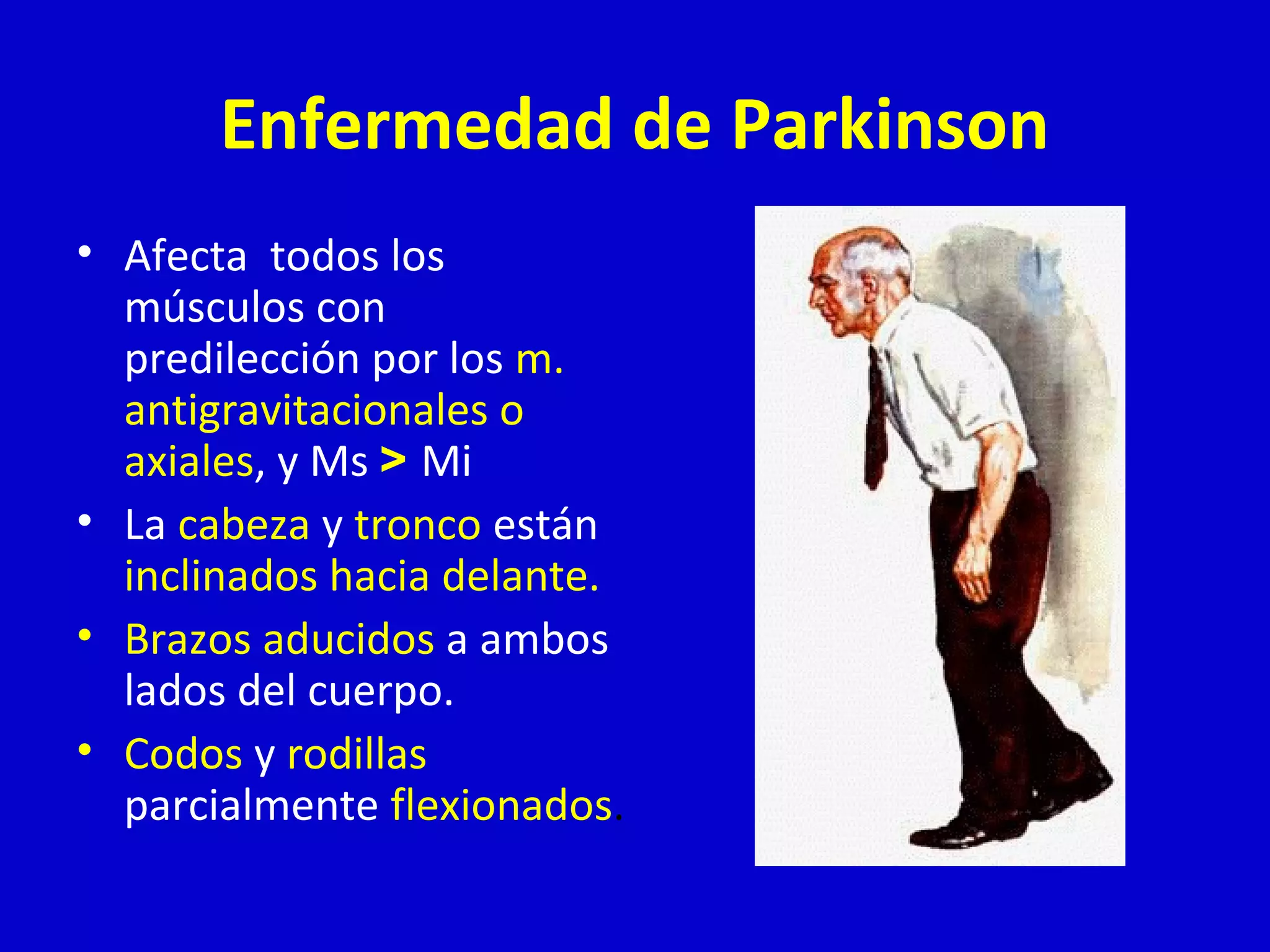 Enfermedad de Parkinson

• Afecta  todos los músculos con predilección por los m. antigravitacionales o axiales, y Ms > Mi
• La cabeza y tronco están inclinados hacia delante.
• Brazos aducidos a ambos lados del cuerpo.
• Codos y rodillas parcialmente flexionados.